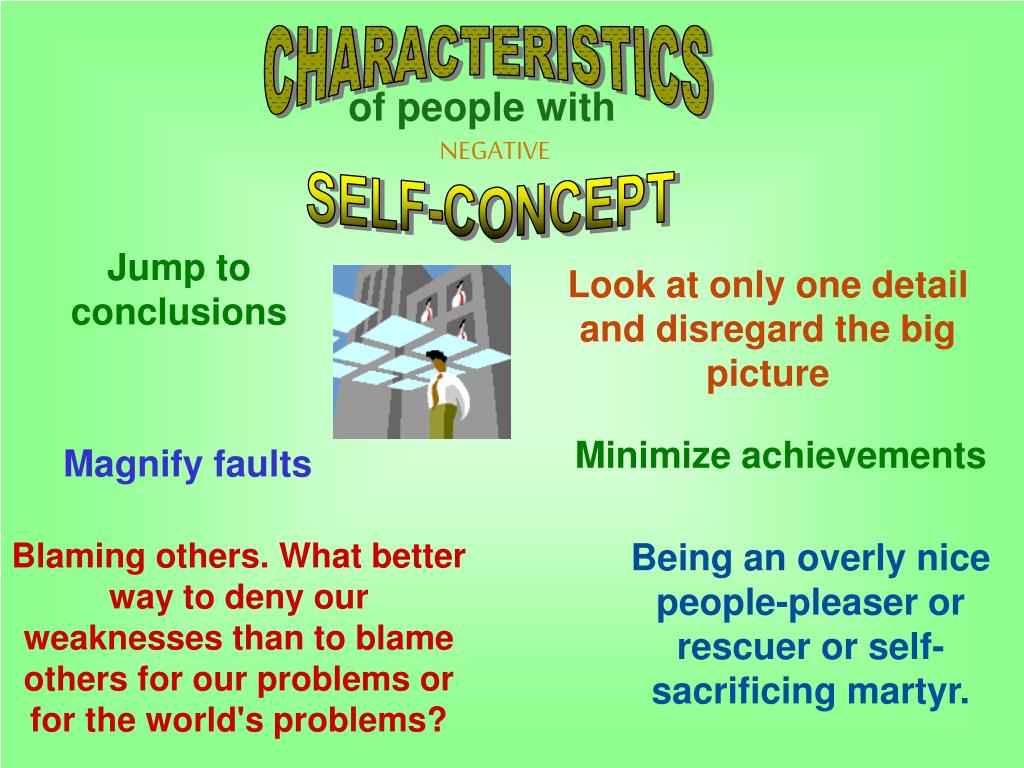 CHARACTERISTICS
of people with
NEGATIVE
SELF-CONCEPT

Jump to conclusions

Look at only one detail and disregard the big picture

Magnify faults

Minimize achievements

Blaming others. What better way to deny our weaknesses than to blame others for our problems or for the world's problems?

Being an overly nice people-pleaser or rescuer or self-sacrificing martyr.